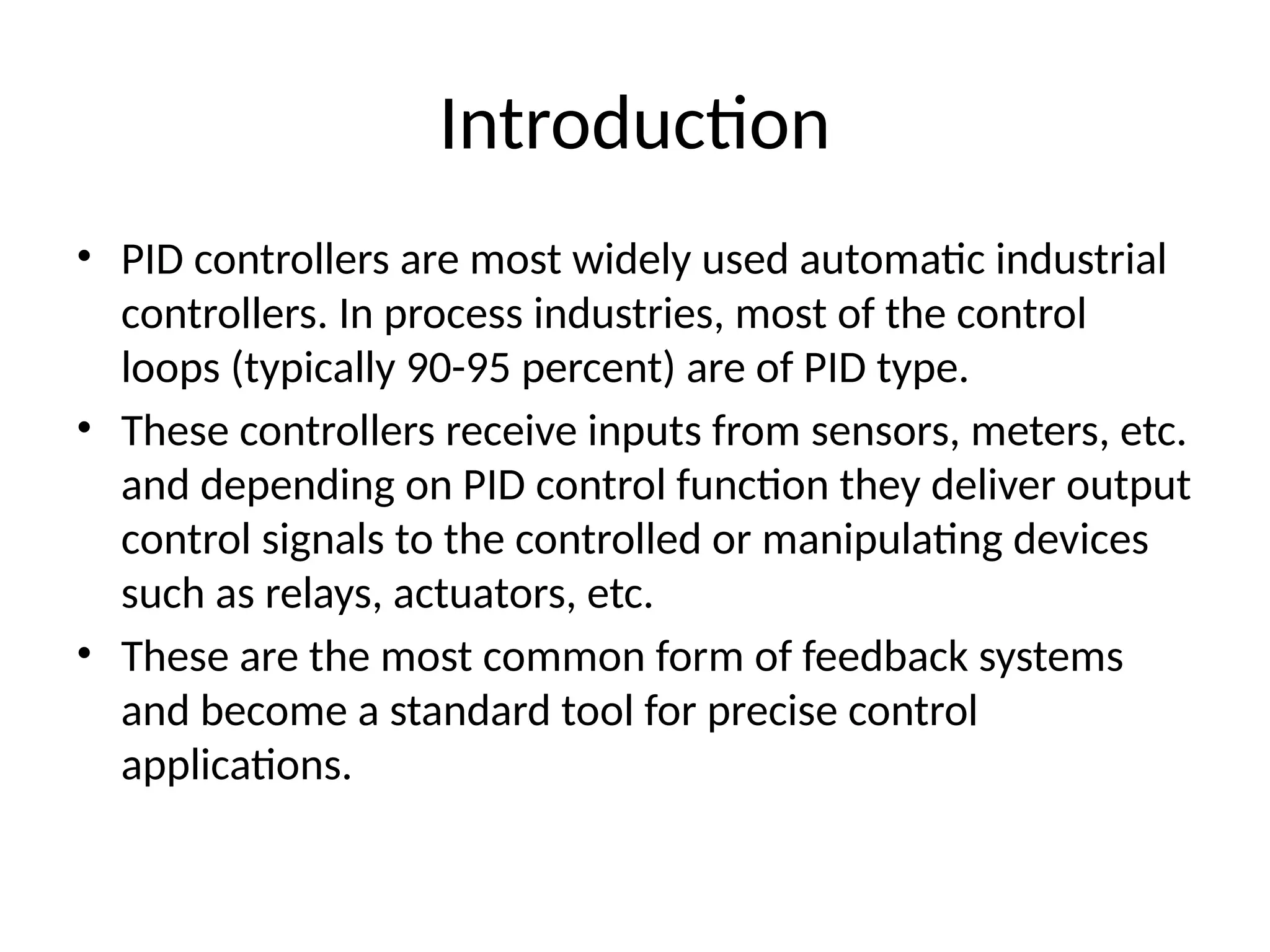 Introduction

• PID controllers are most widely used automatic industrial controllers. In process industries, most of the control loops (typically 90-95 percent) are of PID type.
• These controllers receive inputs from sensors, meters, etc. and depending on PID control function they deliver output control signals to the controlled or manipulating devices such as relays, actuators, etc.
• These are the most common form of feedback systems and become a standard tool for precise control applications.